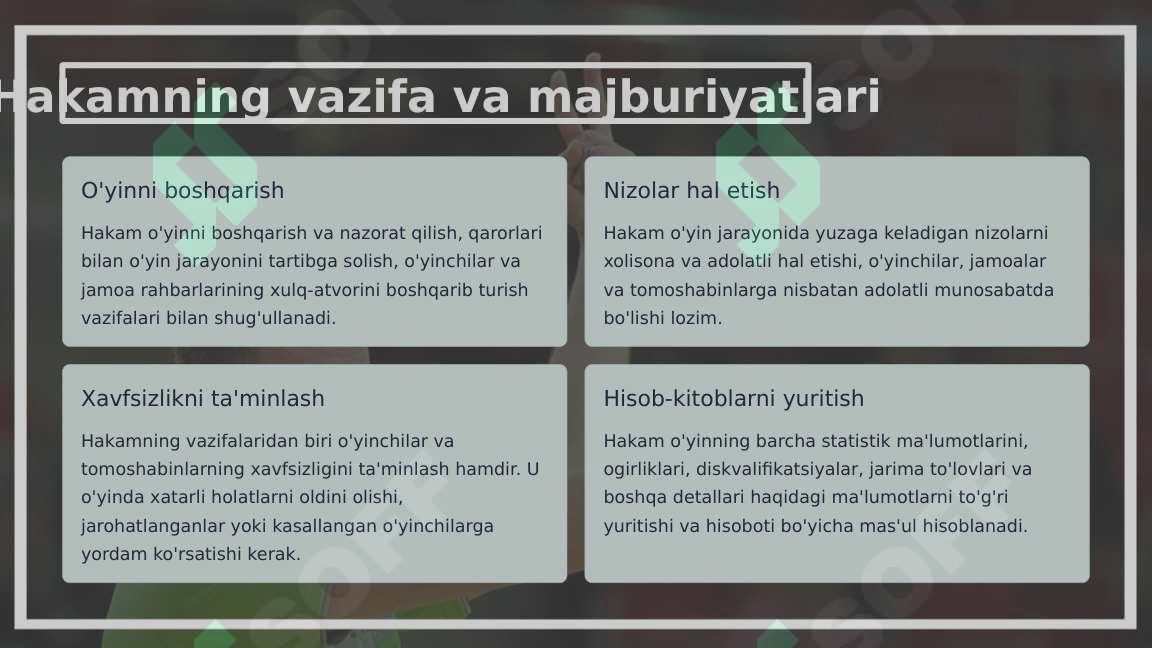 Hakamning vazifa va majburiyatlari

O'yinni boshqarish

Hakam o'yinni boshqarish va nazorat qilish, qarorlari bilan o'yin jarayonini tartibga solish, o'yinchilar va jamoa rahbarlarining xulq-atvorini boshqarib turish vazifalari bilan shug'ullanadi.

Nizolar hal etish

Hakam o'yin jarayonida yuzaga keladigan nizolarni xolisona va adolatli hal etishi, o'yinchilar, jamoalar va tomoshabinlarga nisbatan adolatli munosabatda bo'lishi lozim.

Xavfsizlikni ta'minlash

Hakamning vazifalaridan biri o'yinchilar va tomoshabinlarning xavfsizligini ta'minlash hamdir. U o'yinda xatarli holatlarni oldini olishi, jarohatlanganlar yoki kasallangan o'yinchilarga yordam ko'rsatishi kerak.

Hisob-kitoblarni yuritish

Hakam o'yinning barcha statistik ma'lumotlarini, ogirliklari, diskvalifikatsiyalar, jarima to'lovlari va boshqa detallari haqidagi ma'lumotlarni to'g'ri yuritishi va hisoboti bo'yicha mas'ul hisoblanadi.